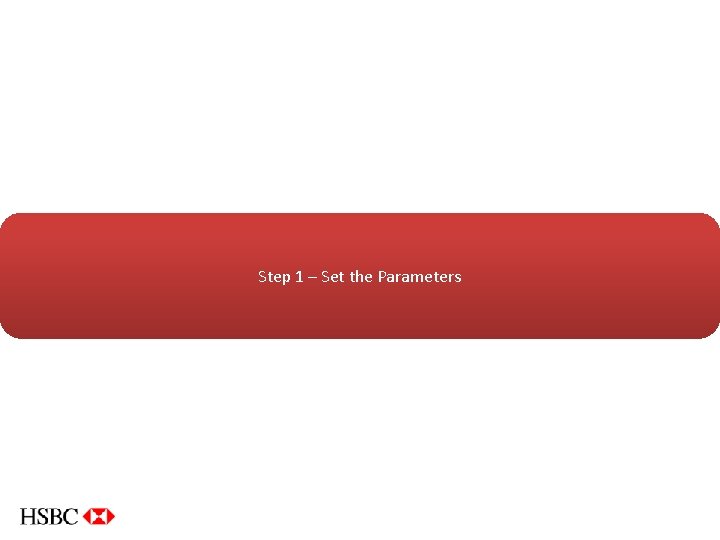 Step 1 – Set the Parameters

HSBC